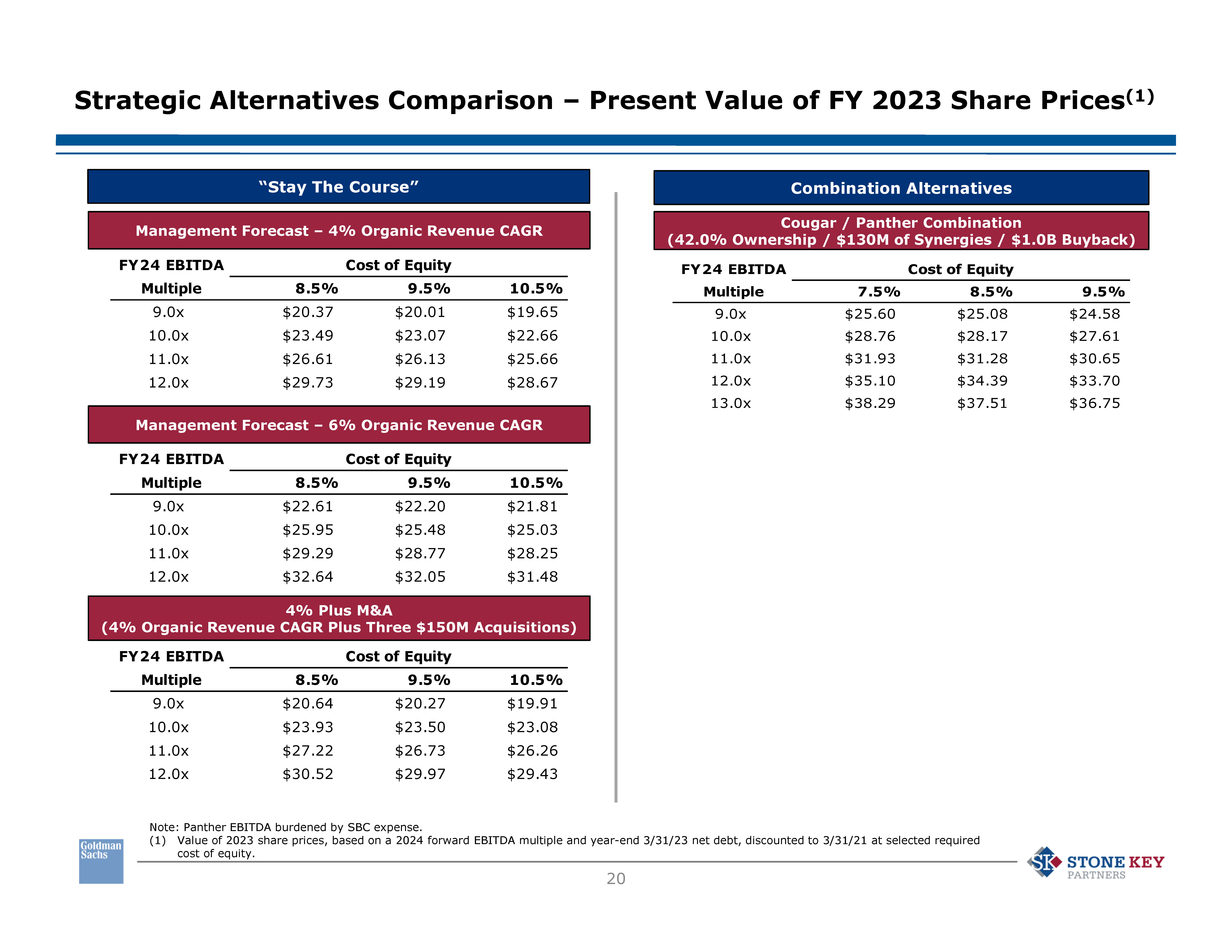 Strategic Alternatives Comparison – Present Value of FY 2023 Share Prices$^{(1)}$

"Stay The Course"

Management Forecast – 4% Organic Revenue CAGR

| FY24 EBITDA Multiple | Cost of Equity 8.5% | 9.5% | 10.5% |
|---|---|---|---|
| 9.0x | \$20.37 | \$20.01 | \$19.65 |
| 10.0x | \$23.49 | \$23.07 | \$22.66 |
| 11.0x | \$26.61 | \$26.13 | \$25.66 |
| 12.0x | \$29.73 | \$29.19 | \$28.67 |

Management Forecast – 6% Organic Revenue CAGR

| FY24 EBITDA Multiple | Cost of Equity 8.5% | 9.5% | 10.5% |
|---|---|---|---|
| 9.0x | \$22.61 | \$22.20 | \$21.81 |
| 10.0x | \$25.95 | \$25.48 | \$25.03 |
| 11.0x | \$29.29 | \$28.77 | \$28.25 |
| 12.0x | \$32.64 | \$32.05 | \$31.48 |

4% Plus M&A
(4% Organic Revenue CAGR Plus Three \$150M Acquisitions)

| FY24 EBITDA Multiple | Cost of Equity 8.5% | 9.5% | 10.5% |
|---|---|---|---|
| 9.0x | \$20.64 | \$20.27 | \$19.91 |
| 10.0x | \$23.93 | \$23.50 | \$23.08 |
| 11.0x | \$27.22 | \$26.73 | \$26.26 |
| 12.0x | \$30.52 | \$29.97 | \$29.43 |

Combination Alternatives

Cougar / Panther Combination
(42.0% Ownership / \$130M of Synergies / \$1.0B Buyback)

| FY24 EBITDA Multiple | Cost of Equity 7.5% | 8.5% | 9.5% |
|---|---|---|---|
| 9.0x | \$25.60 | \$25.08 | \$24.58 |
| 10.0x | \$28.76 | \$28.17 | \$27.61 |
| 11.0x | \$31.93 | \$31.28 | \$30.65 |
| 12.0x | \$35.10 | \$34.39 | \$33.70 |
| 13.0x | \$38.29 | \$37.51 | \$36.75 |

Note: Panther EBITDA burdened by SBC expense.
(1) Value of 2023 share prices, based on a 2024 forward EBITDA multiple and year-end 3/31/23 net debt, discounted to 3/31/21 at selected required cost of equity.

Goldman Sachs

20

SK STONE KEY PARTNERS